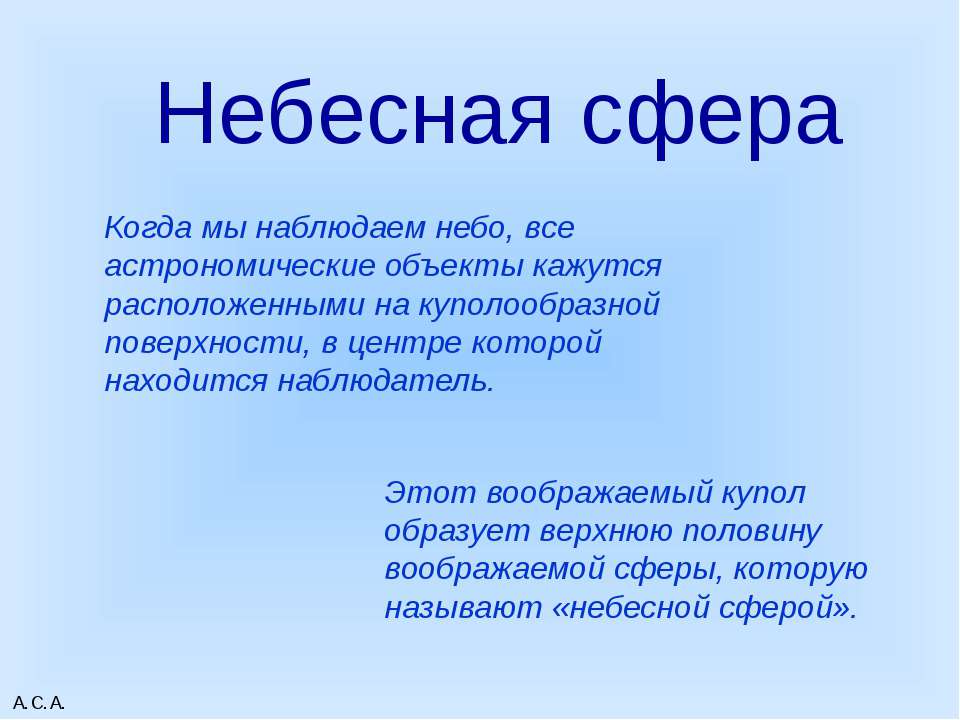 Небесная сфера

Когда мы наблюдаем небо, все астрономические объекты кажутся расположенными на куполообразной поверхности, в центре которой находится наблюдатель.

Этот воображаемый купол образует верхнюю половину воображаемой сферы, которую называют «небесной сферой».

А. С. А.